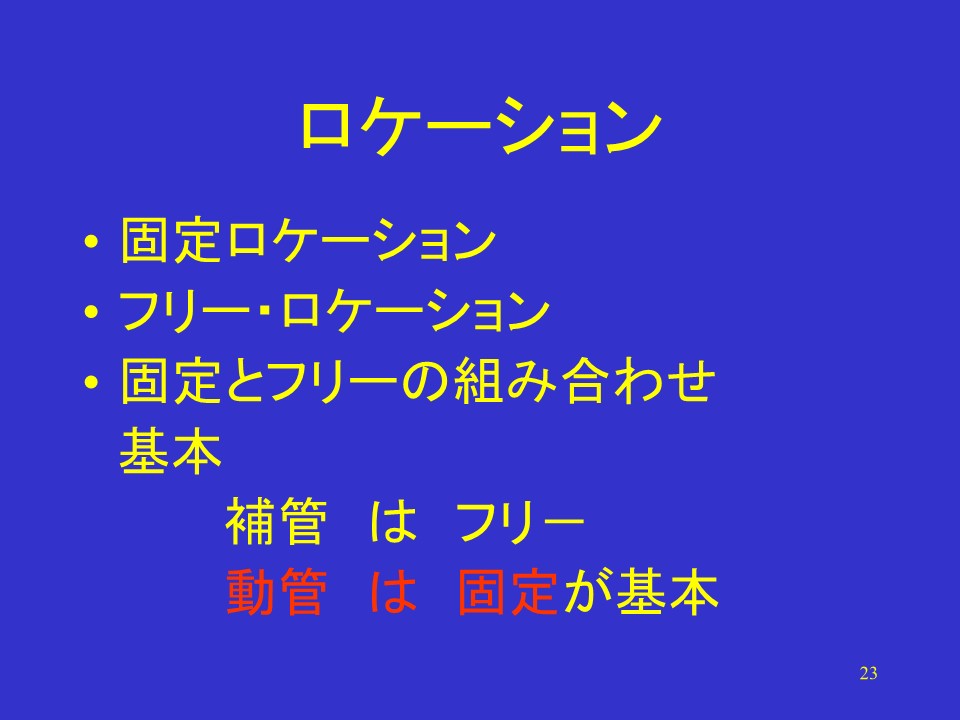 ロケーション

• 固定ロケーション
• フリー・ロケーション
• 固定とフリーの組み合わせ
基本
補管　は　フリー
動管　は　固定が基本

23